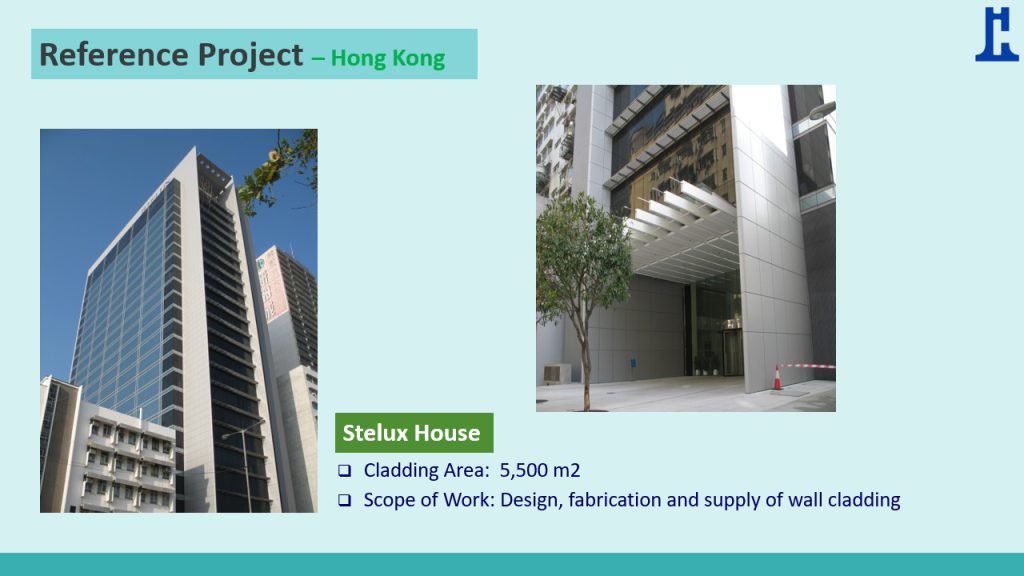 Reference Project – Hong Kong

Stelux House

❑ Cladding Area: 5,500 m2

❑ Scope of Work: Design, fabrication and supply of wall cladding